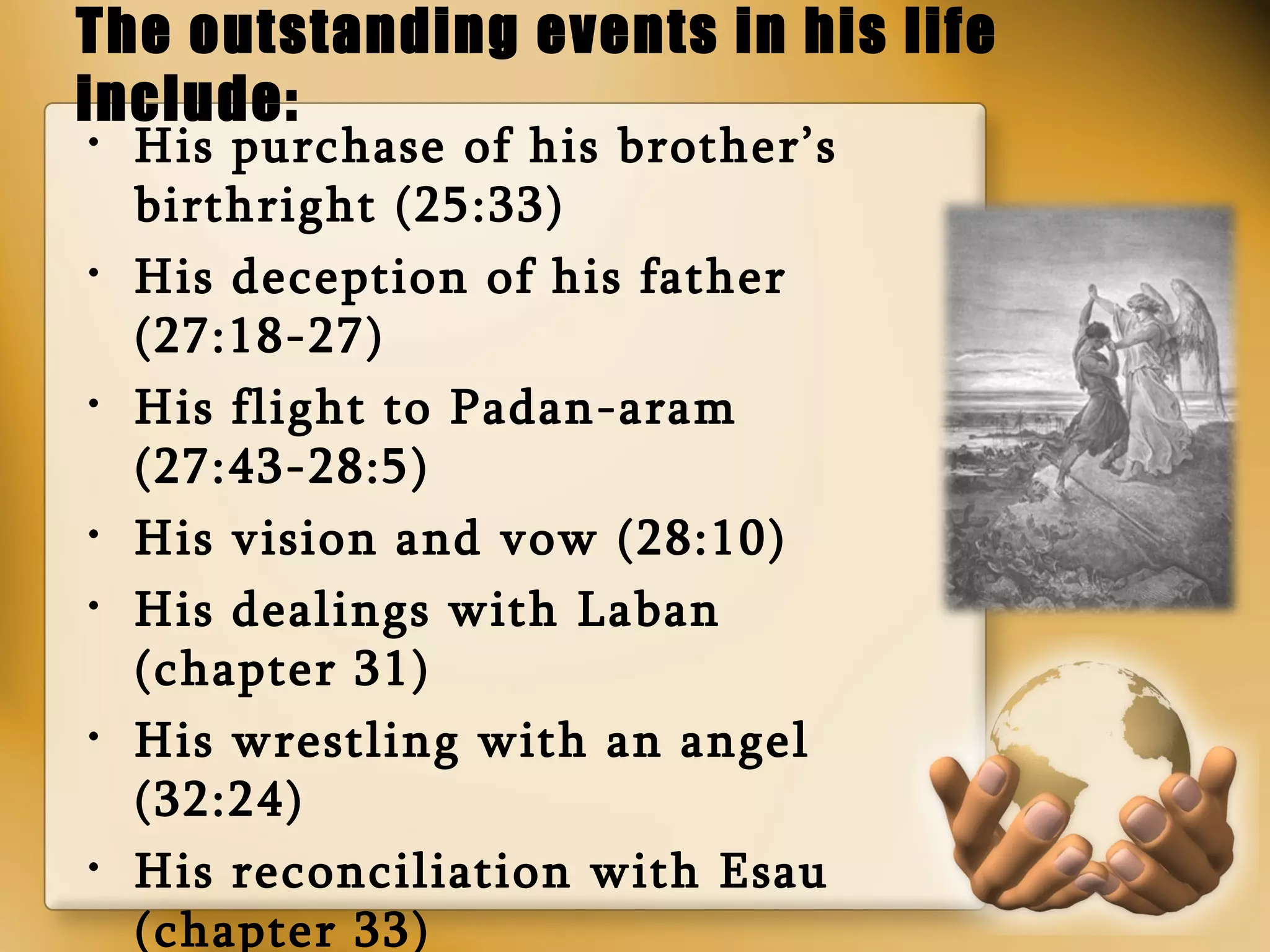 The outstanding events in his life include:

• His purchase of his brother's birthright (25:33)
• His deception of his father (27:18-27)
• His flight to Padan-aram (27:43-28:5)
• His vision and vow (28:10)
• His dealings with Laban (chapter 31)
• His wrestling with an angel (32:24)
• His reconciliation with Esau (chapter 33)